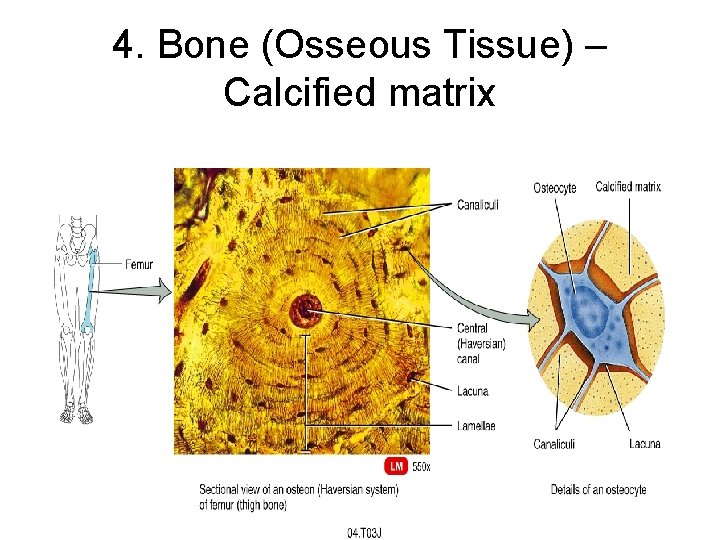 4. Bone (Osseous Tissue) – Calcified matrix

Femur

Canaliculi

Central (Haversian) canal

Lacuna

Lamellae

LM 550x

Sectional view of an osteon (Haversian system) of femur (thigh bone)

Osteocyte

Calcified matrix

Canaliculi

Lacuna

Details of an osteocyte

04.T03J